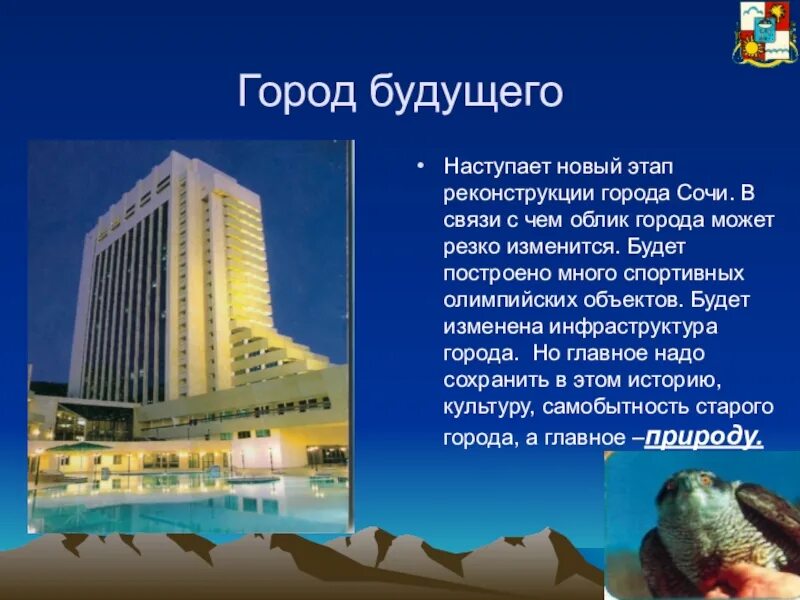 Город будущего

• Наступает новый этап реконструкции города Сочи. В связи с чем облик города может резко изменится. Будет построено много спортивных олимпийских объектов. Будет изменена инфраструктура города. Но главное надо сохранить в этом историю, культуру, самобытность старого города, а главное –природу.